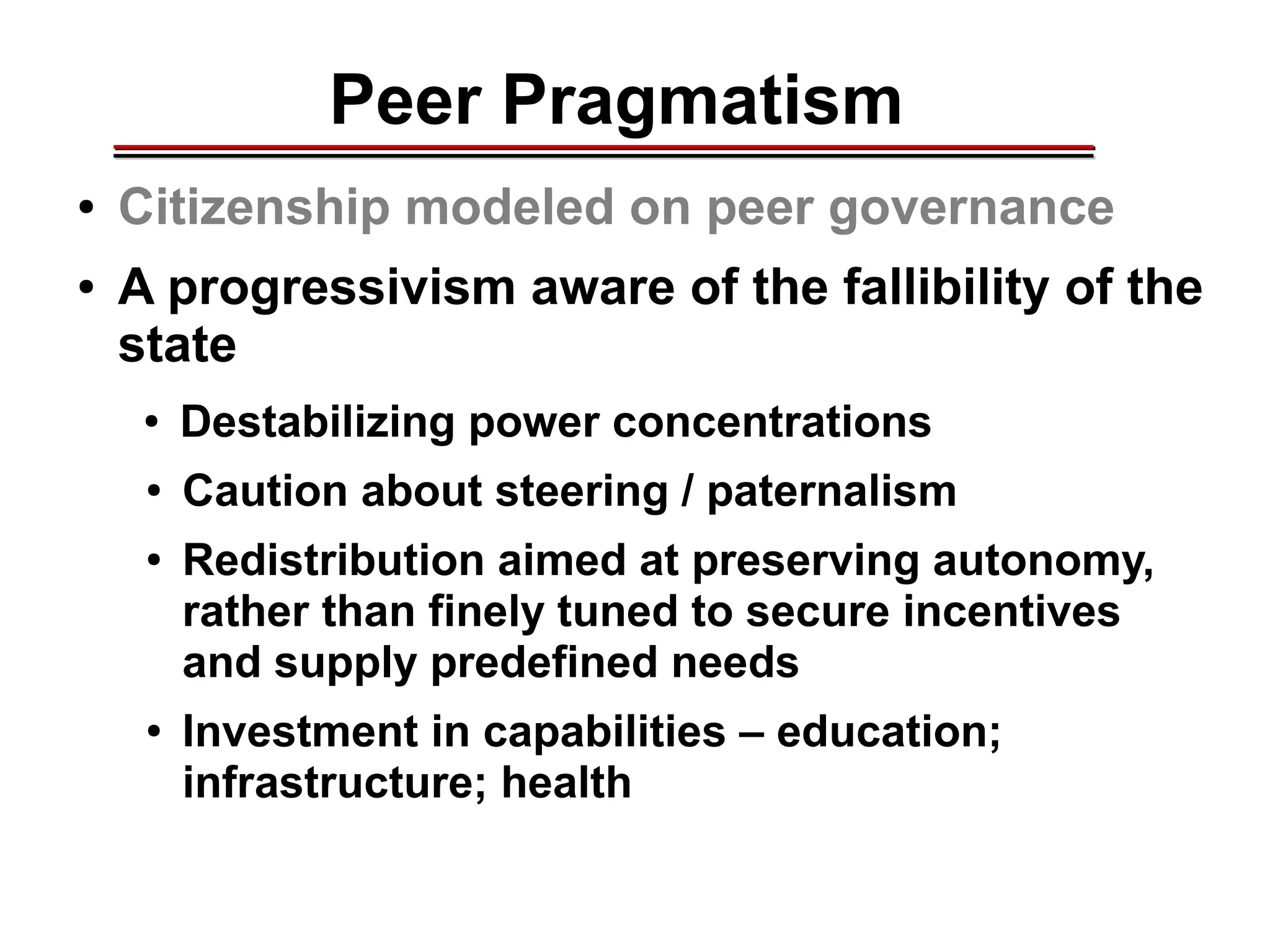 Peer Pragmatism

• Citizenship modeled on peer governance

• A progressivism aware of the fallibility of the state

• Destabilizing power concentrations

• Caution about steering / paternalism

• Redistribution aimed at preserving autonomy, rather than finely tuned to secure incentives and supply predefined needs

• Investment in capabilities – education; infrastructure; health